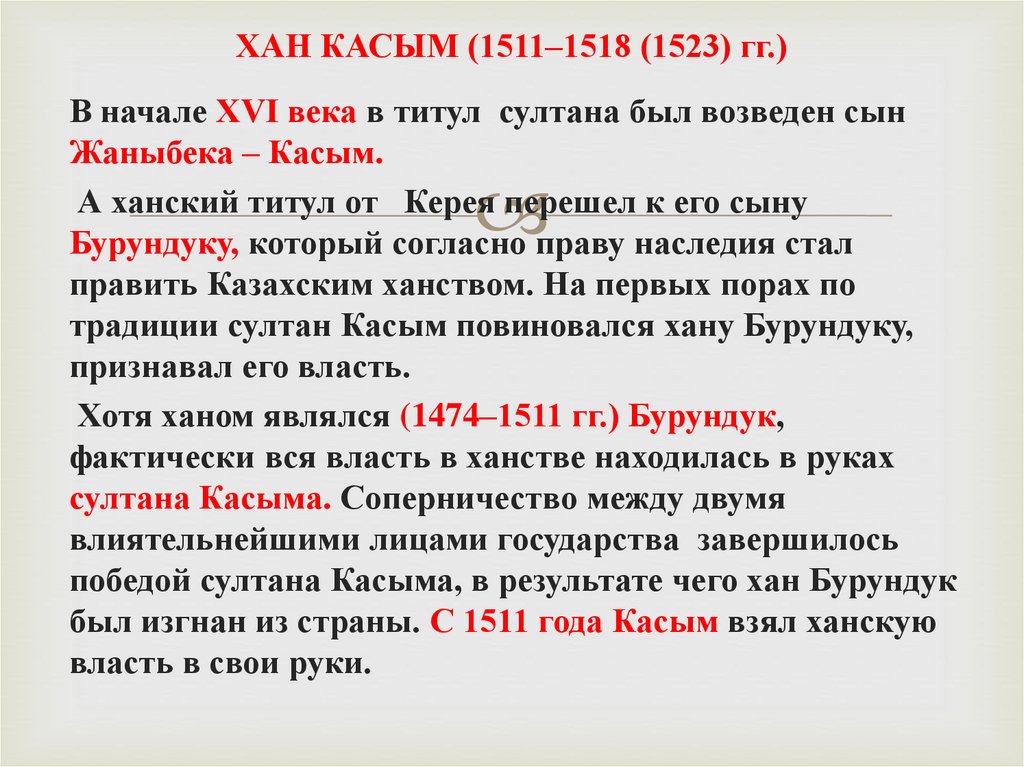 ХАН КАСЫМ (1511–1518 (1523) гг.)

В начале XVI века в титул султана был возведен сын Жаныбека – Касым.

А ханский титул от Керея перешел к его сыну Бурундуку, который согласно праву наследия стал править Казахским ханством. На первых порах по традиции султан Касым повиновался хану Бурундуку, признавал его власть.

Хотя ханом являлся (1474–1511 гг.) Бурундук, фактически вся власть в ханстве находилась в руках султана Касыма. Соперничество между двумя влиятельнейшими лицами государства завершилось победой султана Касыма, в результате чего хан Бурундук был изгнан из страны. С 1511 года Касым взял ханскую власть в свои руки.